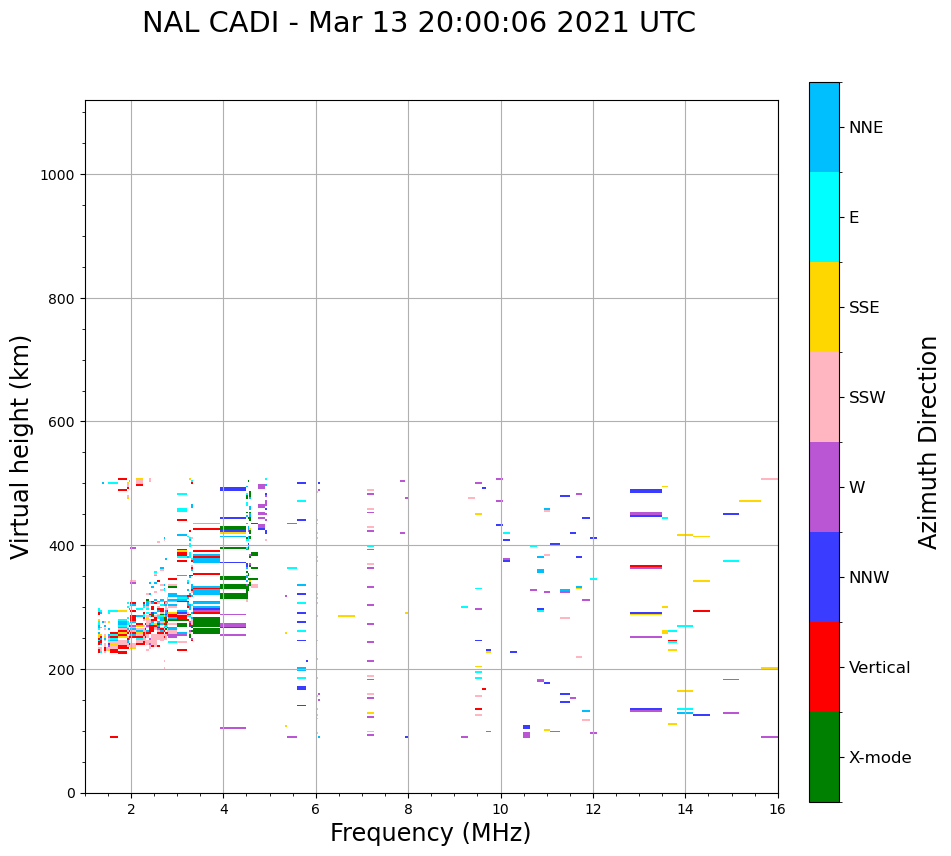 NAL CADI - Mar 13 20:00:06 2021 UTC

Virtual height (km)

1000
800
600
400
200
0

2
4
6
8
10
12
14
16

Frequency (MHz)

NNE
E
SSE
SSW
W
NNW
Vertical
X-mode

Azimuth Direction